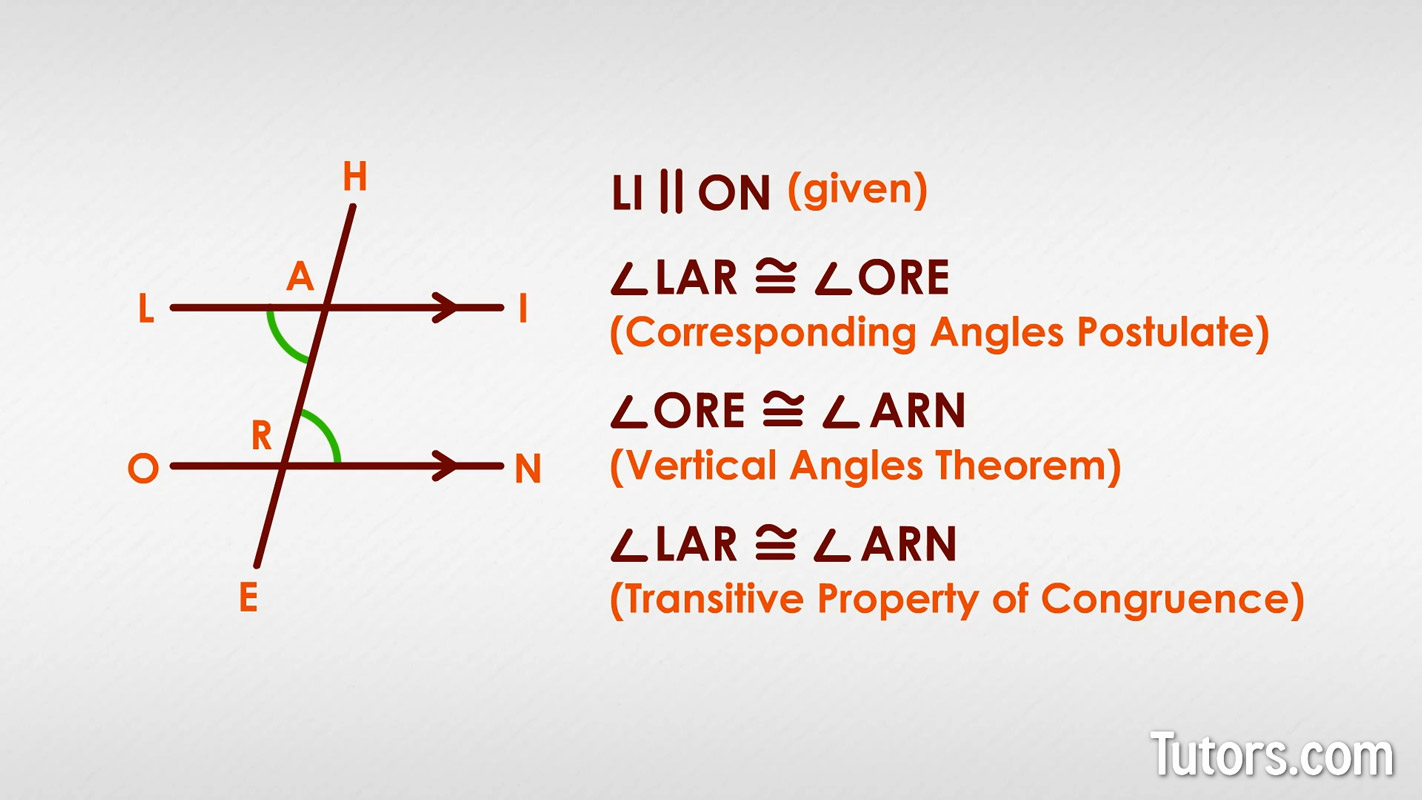 H
A
L
I
R
O
N
E

$LI \parallel ON$ (given)

$\angle LAR \cong \angle ORE$
(Corresponding Angles Postulate)

$\angle ORE \cong \angle ARN$
(Vertical Angles Theorem)

$\angle LAR \cong \angle ARN$
(Transitive Property of Congruence)

Tutors.com